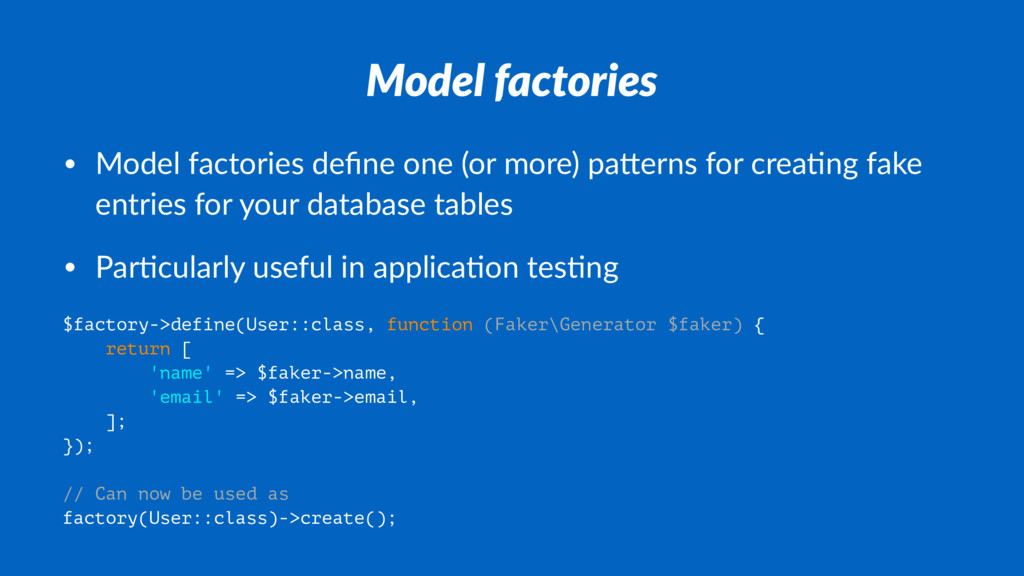 Model factories

• Model factories define one (or more) patterns for creating fake entries for your database tables

• Particularly useful in application testing

$factory->define(User::class, function (Faker\Generator $faker) {
    return [
        'name' => $faker->name,
        'email' => $faker->email,
    ];
});

// Can now be used as
factory(User::class)->create();